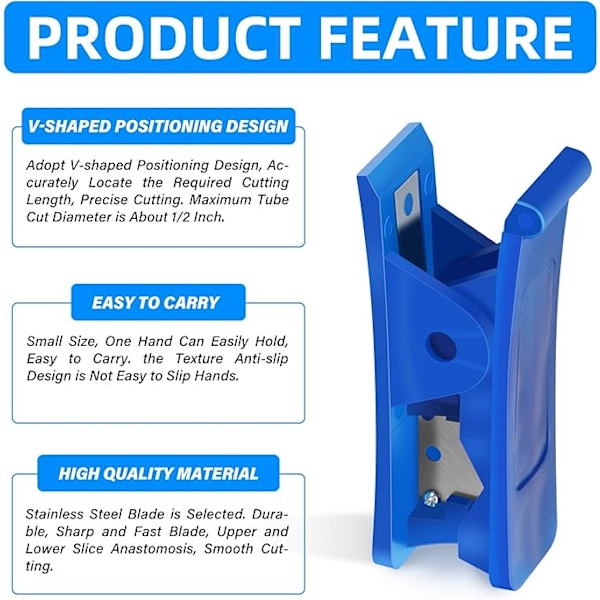 PRODUCT FEATURE

V-SHAPED POSITIONING DESIGN

Adopt V-shaped Positioning Design, Accurately Locate the Required Cutting Length, Precise Cutting. Maximum Tube Cut Diameter is About 1/2 Inch.

EASY TO CARRY

Small Size, One Hand Can Easily Hold, Easy to Carry. the Texture Anti-slip Design is Not Easy to Slip Hands.

HIGH QUALITY MATERIAL

Stainless Steel Blade is Selected. Durable, Sharp and Fast Blade, Upper and Lower Slice Anastomosis, Smooth Cutting.